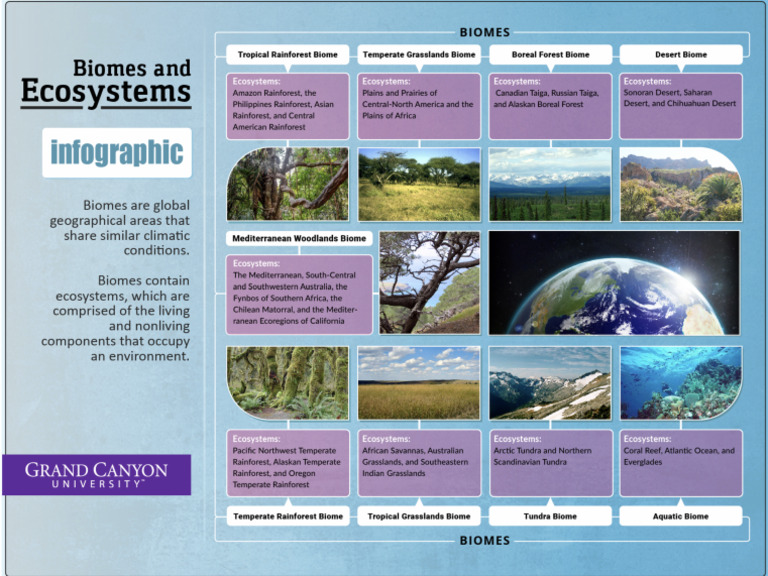 Biomes and Ecosystems

infographic

Biomes are global geographical areas that share similar climatic conditions.

Biomes contain ecosystems, which are comprised of the living and nonliving components that occupy an environment.

GRAND CANYON UNIVERSITY™

BIOMES

Tropical Rainforest Biome

Ecosystems:
Amazon Rainforest, the Philippines Rainforest, Asian Rainforest, and Central American Rainforest

Temperate Grasslands Biome

Ecosystems:
Plains and Prairies of Central-North America and the Plains of Africa

Boreal Forest Biome

Ecosystems:
Canadian Taiga, Russian Taiga, and Alaskan Boreal Forest

Desert Biome

Ecosystems:
Sonoran Desert, Saharan Desert, and Chihuahuan Desert

Mediterranean Woodlands Biome

Ecosystems:
The Mediterranean, South-Central and Southwestern Australia, the Fynbos of Southern Africa, the Chilean Matorral, and the Mediterranean Ecoregions of California

Ecosystems:
Pacific Northwest Temperate Rainforest, Alaskan Temperate Rainforest, and Oregon Temperate Rainforest

Temperate Rainforest Biome

Ecosystems:
African Savannas, Australian Grasslands, and Southeastern Indian Grasslands

Tropical Grasslands Biome

Ecosystems:
Arctic Tundra and Northern Scandinavian Tundra

Tundra Biome

Ecosystems:
Coral Reef, Atlantic Ocean, and Everglades

Aquatic Biome

BIOMES